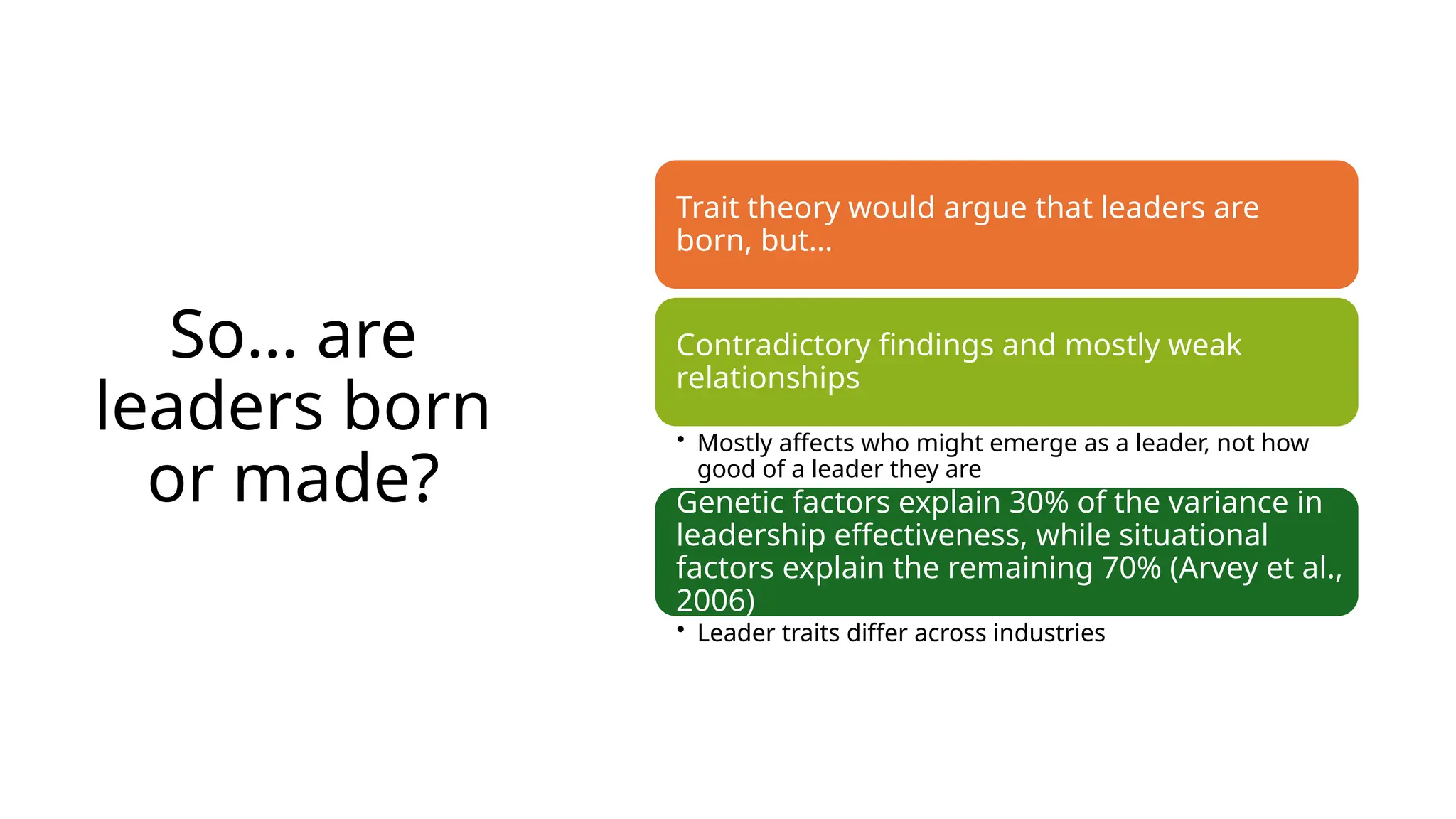 So... are leaders born or made?

Trait theory would argue that leaders are born, but...

Contradictory findings and mostly weak relationships

• Mostly affects who might emerge as a leader, not how good of a leader they are

Genetic factors explain 30% of the variance in leadership effectiveness, while situational factors explain the remaining 70% (Arvey et al., 2006)

• Leader traits differ across industries